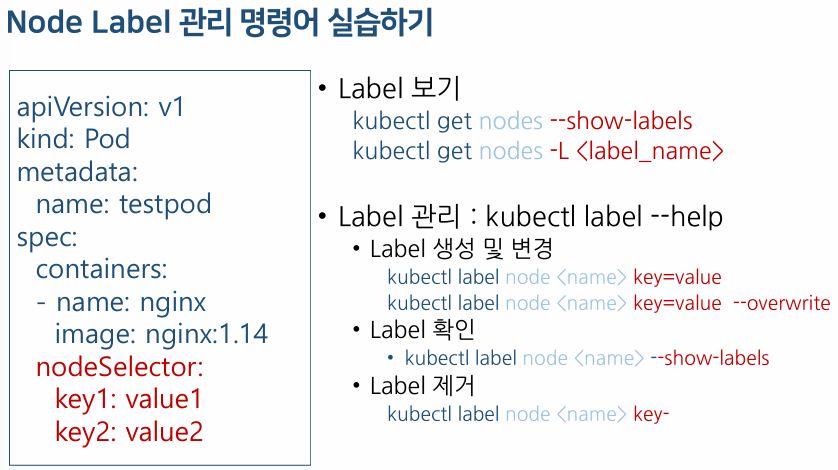 Node Label 관리 명령어 실습하기

apiVersion: v1
kind: Pod
metadata:
  name: testpod
spec:
  containers:
  - name: nginx
    image: nginx:1.14
  nodeSelector:
    key1: value1
    key2: value2

• Label 보기
kubectl get nodes --show-labels
kubectl get nodes -L <label_name>

• Label 관리 : kubectl label --help
• Label 생성 및 변경
kubectl label node <name> key=value
kubectl label node <name> key=value --overwrite
• Label 확인
• kubectl label node <name> --show-labels
• Label 제거
kubectl label node <name> key-